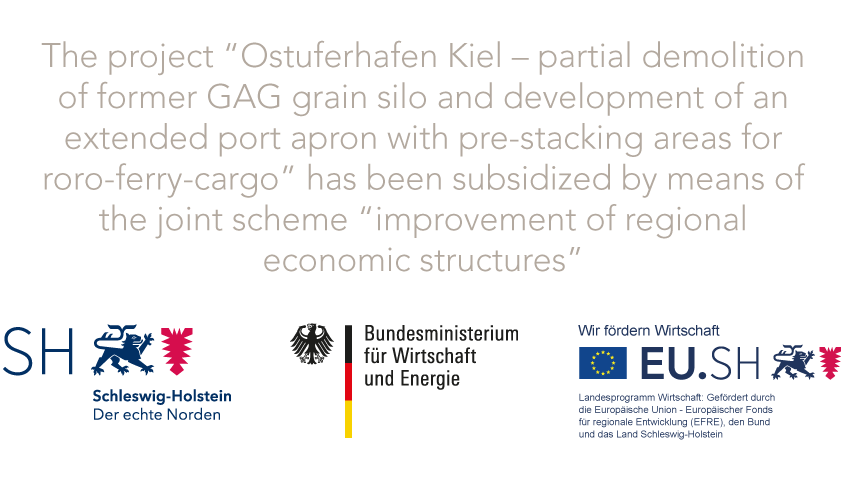 The project "Ostuferhafen Kiel – partial demolition of former GAG grain silo and development of an extended port apron with pre-stacking areas for roro-ferry-cargo" has been subsidized by means of the joint scheme "improvement of regional economic structures"

SH

Schleswig-Holstein
Der echte Norden

Bundesministerium
für Wirtschaft
und Energie

Wir fördern Wirtschaft

EU.SH

Landesprogramm Wirtschaft: Gefördert durch die Europäische Union - Europäischer Fonds für regionale Entwicklung (EFRE), den Bund und das Land Schleswig-Holstein